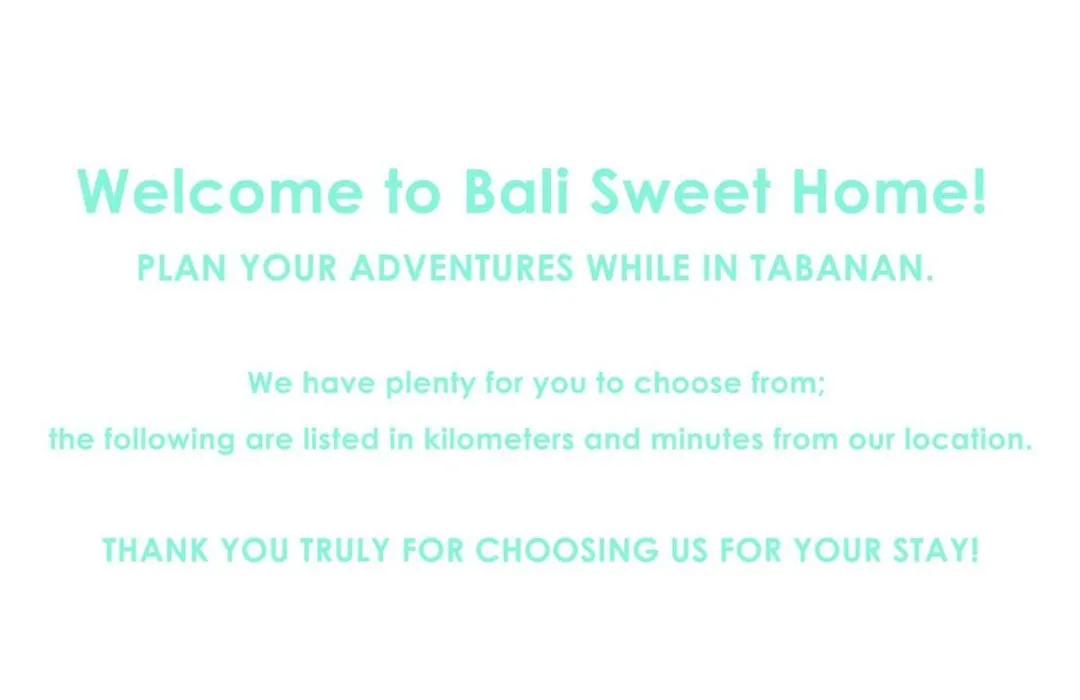 Welcome to Bali Sweet Home!

PLAN YOUR ADVENTURES WHILE IN TABANAN.

We have plenty for you to choose from;
the following are listed in kilometers and minutes from our location.

THANK YOU TRULY FOR CHOOSING US FOR YOUR STAY!